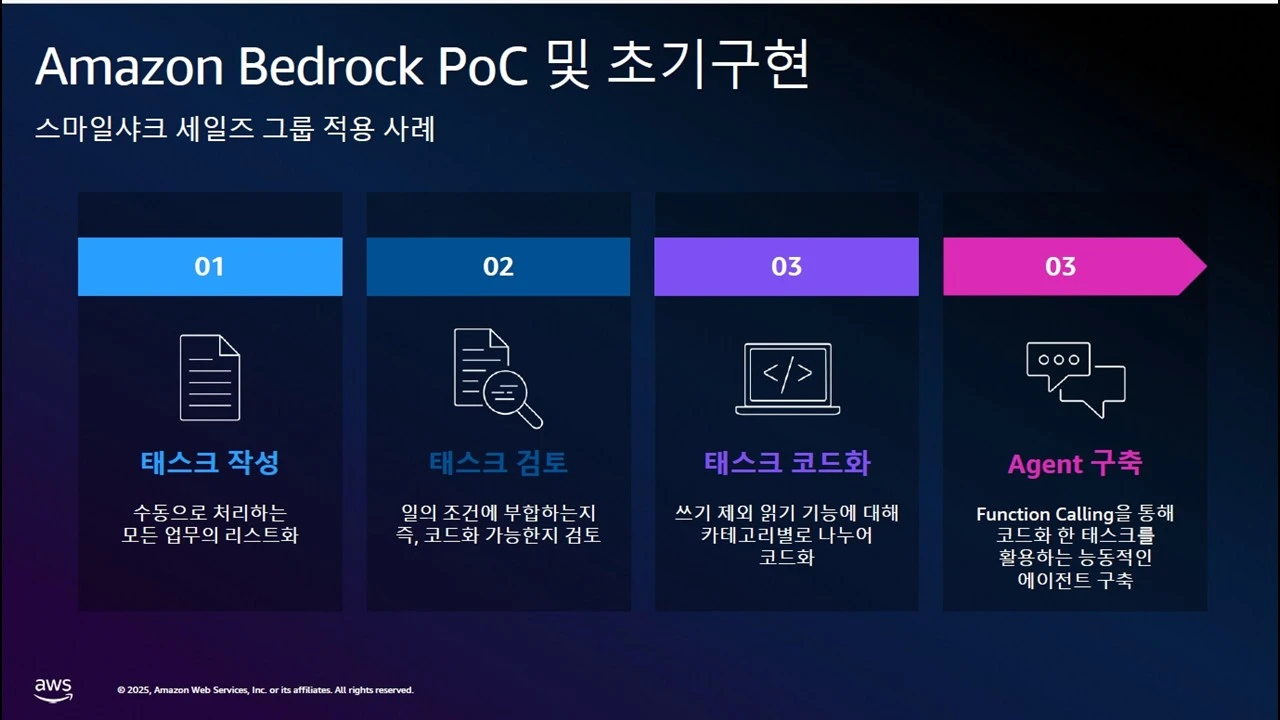 Amazon Bedrock PoC 및 초기구현

스마일샤크 세일즈 그룹 적용 사례

01

태스크 작성

수동으로 처리하는 모든 업무의 리스트화

02

태스크 검토

일의 조건에 부합하는지 즉, 코드화 가능한지 검토

03

태스크 코드화

쓰기 제외 읽기 기능에 대해 카테고리별로 나누어 코드화

03

Agent 구축

Function Calling을 통해 코드화 한 태스크를 활용하는 능동적인 에이전트 구축

aws

© 2025, Amazon Web Services, Inc. or its affiliates. All rights reserved.